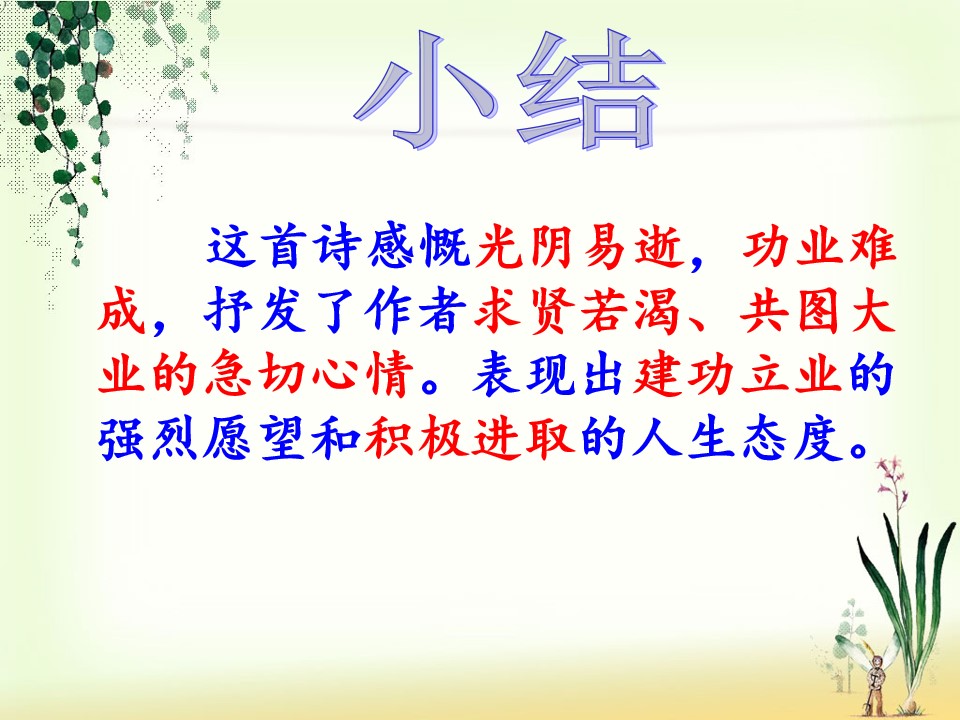 小结

这首诗感慨光阴易逝，功业难成，抒发了作者求贤若渴、共图大业的急切心情。表现出建功立业的强烈愿望和积极进取的人生态度。